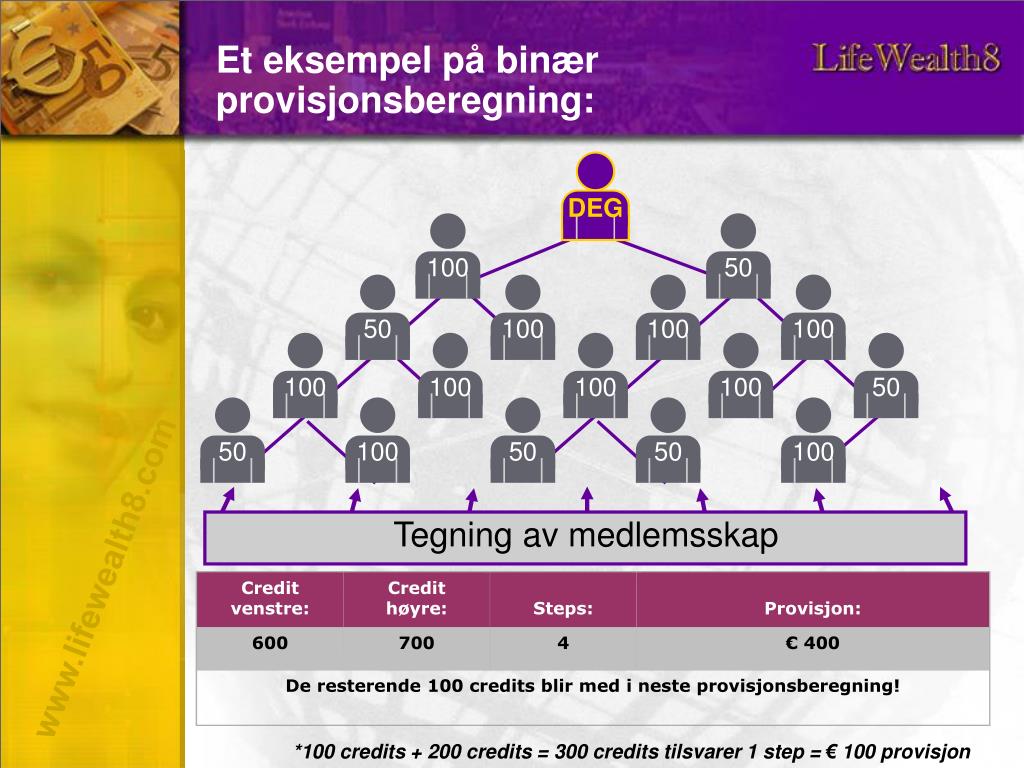 Et eksempel på binær provisjonsberegning:

LifeWealth8

DEG

100

50

50

100

100

100

100

100

100

100

50

50

100

50

50

100

Tegning av medlemsskap

| Credit venstre: | Credit høyre: | Steps: | Provisjon: |
|---|---|---|---|
| 600 | 700 | 4 | € 400 |
| De resterende 100 credits blir med i neste provisjonsberegning! | | | |

*100 credits + 200 credits = 300 credits tilsvarer 1 step = € 100 provisjon

www.lifewealth8.com